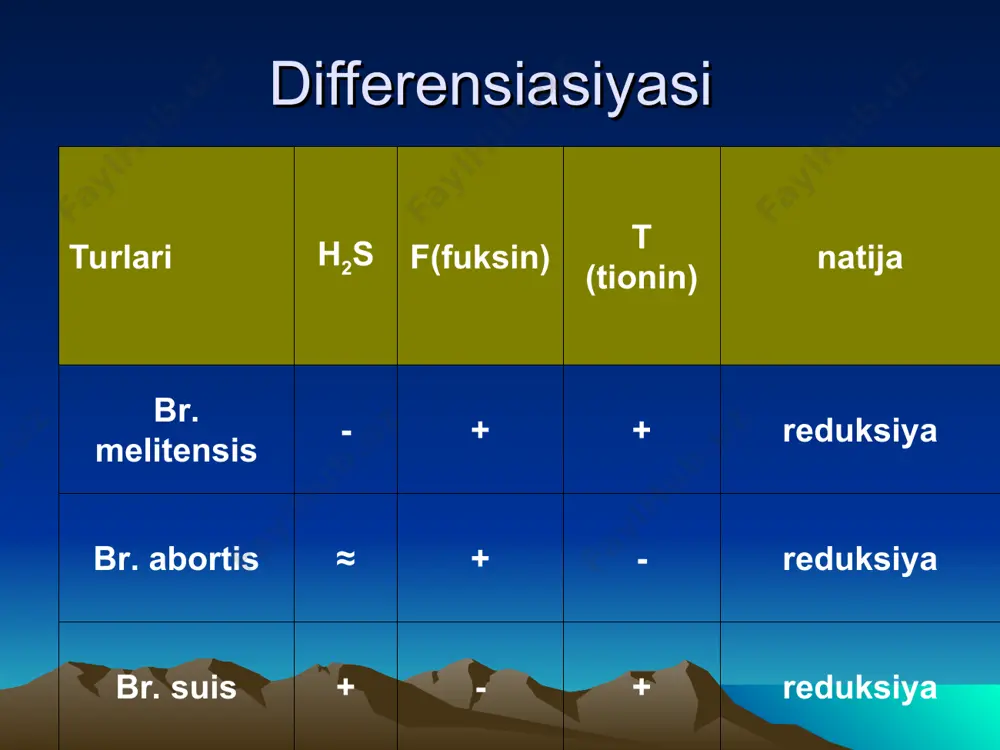 Differensiasiyasi

| Turlari | $H_2S$ | F(fuksin) | T (tionin) | natija |
|---|---|---|---|---|
| Br. melitensis | - | + | + | reduksiya |
| Br. abortis | ≈ | + | - | reduksiya |
| Br. suis | + | - | + | reduksiya |